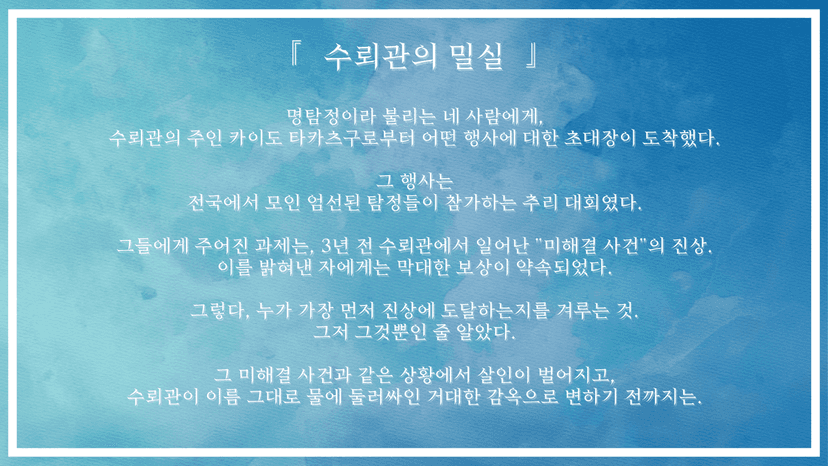 『 수뢰관의 밀실 』

명탐정이라 불리는 네 사람에게,
수뢰관의 주인 카이도 타카츠구로부터 어떤 행사에 대한 초대장이 도착했다.

그 행사는
전국에서 모인 엄선된 탐정들이 참가하는 추리 대회였다.

그들에게 주어진 과제는, 3년 전 수뢰관에서 일어난 "미해결 사건"의 진상.
이를 밝혀낸 자에게는 막대한 보상이 약속되었다.

그렇다, 누가 가장 먼저 진상에 도달하는지를 겨루는 것.
그저 그것뿐인 줄 알았다.

그 미해결 사건과 같은 상황에서 살인이 벌어지고,
수뢰관이 이름 그대로 물에 둘러싸인 거대한 감옥으로 변하기 전까지는.